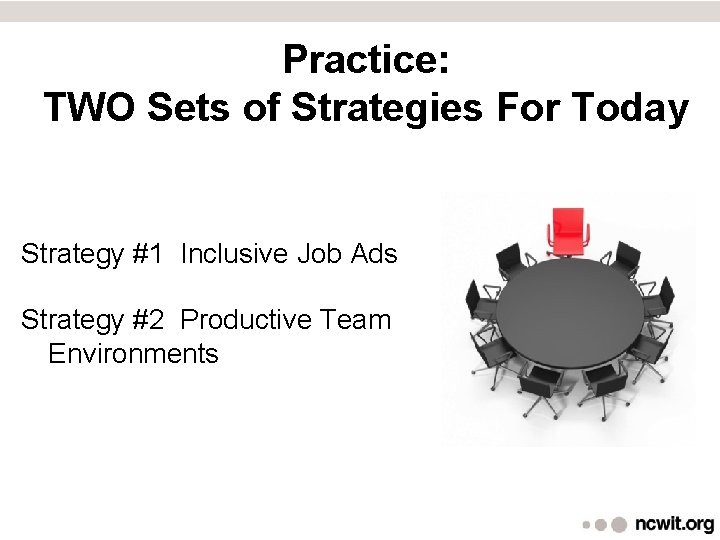 Practice:
TWO Sets of Strategies For Today

Strategy #1 Inclusive Job Ads

Strategy #2 Productive Team Environments

ncwit.org